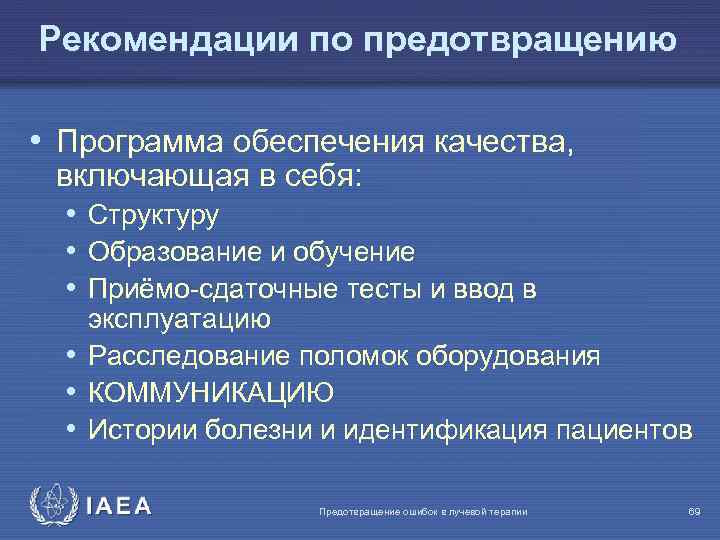 Рекомендации по предотвращению

• Программа обеспечения качества, включающая в себя:
  • Структуру
  • Образование и обучение
  • Приёмо-сдаточные тесты и ввод в эксплуатацию
  • Расследование поломок оборудования
  • КОММУНИКАЦИЮ
  • Истории болезни и идентификация пациентов

IAEA

Предотвращение ошибок в лучевой терапии

69